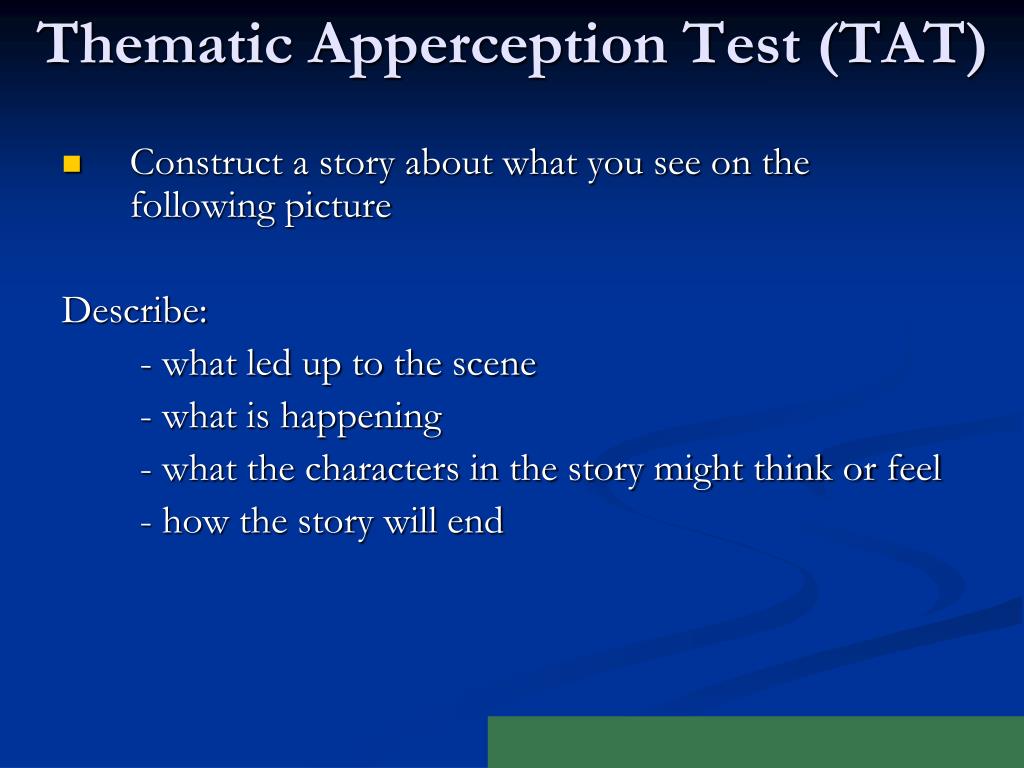 Thematic Apperception Test (TAT)

Construct a story about what you see on the following picture

Describe:

- what led up to the scene
- what is happening
- what the characters in the story might think or feel
- how the story will end